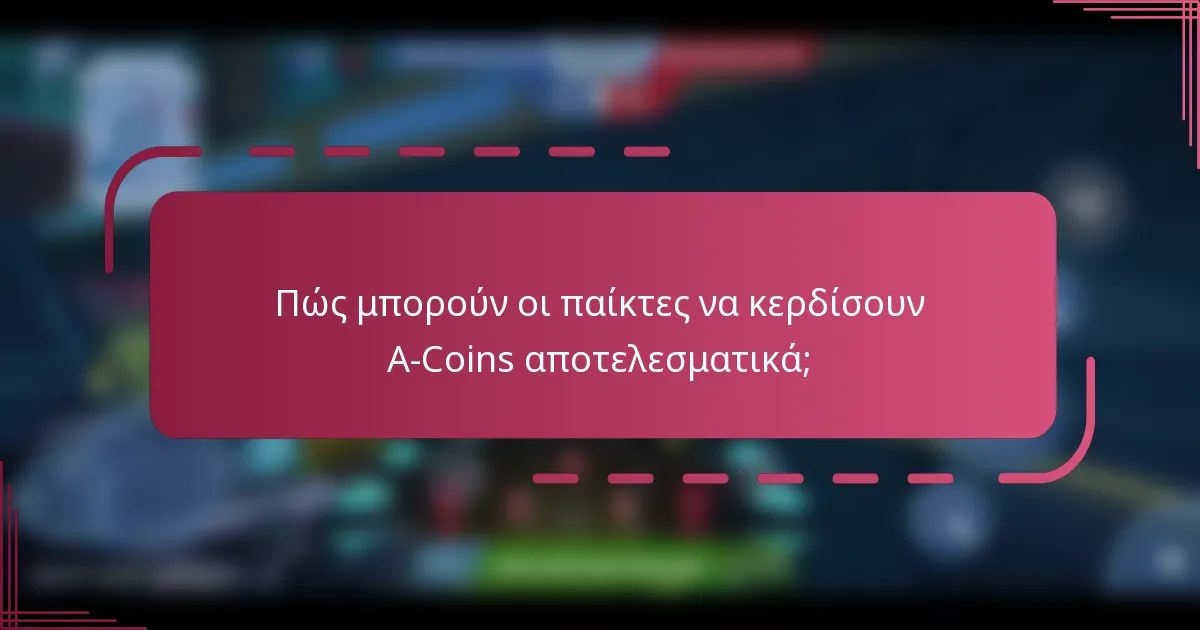 Πώς μπορούν οι παίκτες να κερδίσουν A-Coins αποτελεσματικά;